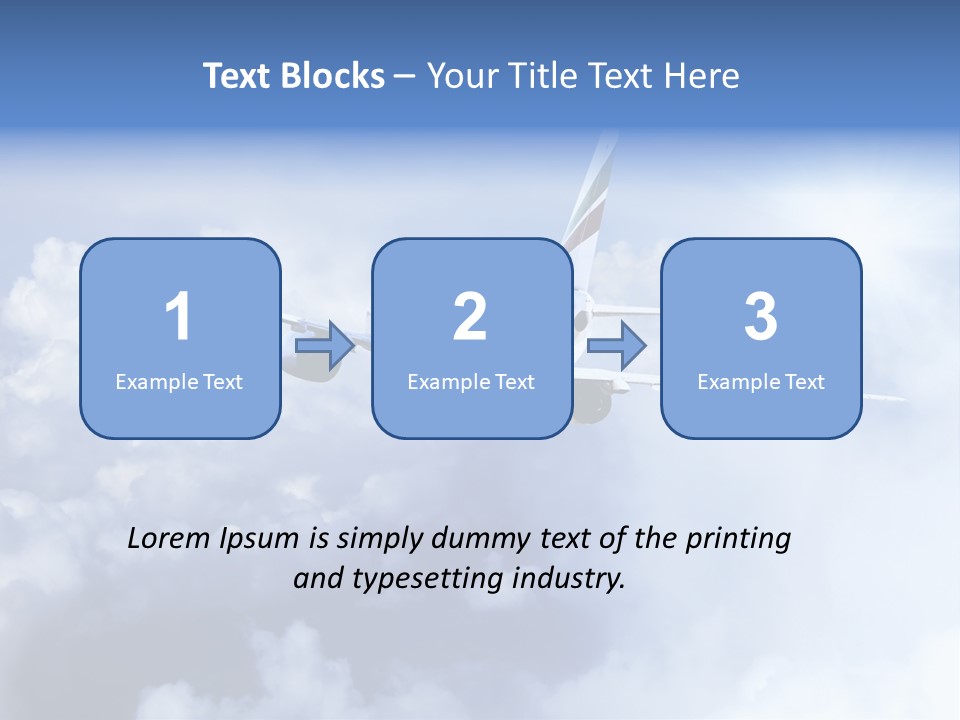 Text Blocks – Your Title Text Here

1
Example Text

2
Example Text

3
Example Text

Lorem Ipsum is simply dummy text of the printing and typesetting industry.